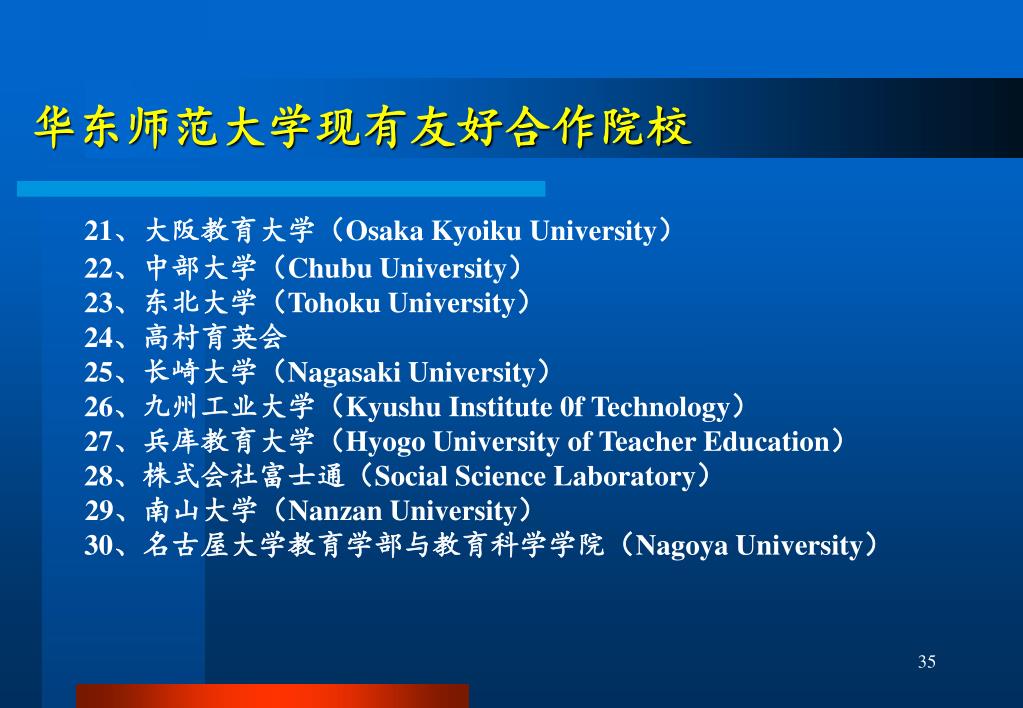 华东师范大学现有友好合作院校

21、大阪教育大学（Osaka Kyoiku University）
22、中部大学（Chubu University）
23、东北大学（Tohoku University）
24、高村育英会
25、长崎大学（Nagasaki University）
26、九州工业大学（Kyushu Institute 0f Technology）
27、兵库教育大学（Hyogo University of Teacher Education）
28、株式会社富士通（Social Science Laboratory）
29、南山大学（Nanzan University）
30、名古屋大学教育学部与教育科学学院（Nagoya University）

35